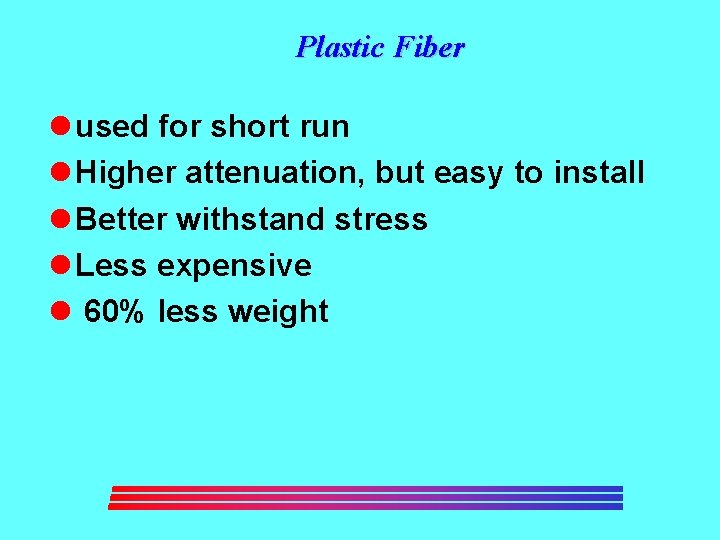 Plastic Fiber

- used for short run
- Higher attenuation, but easy to install
- Better withstand stress
- Less expensive
- 60% less weight